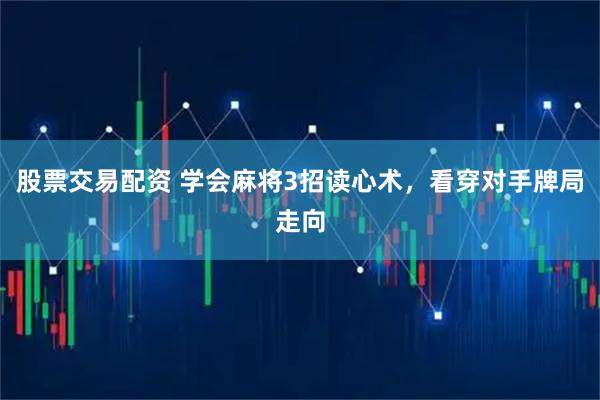 股票交易配资 学会麻将3招读心术，看穿对手牌局走向